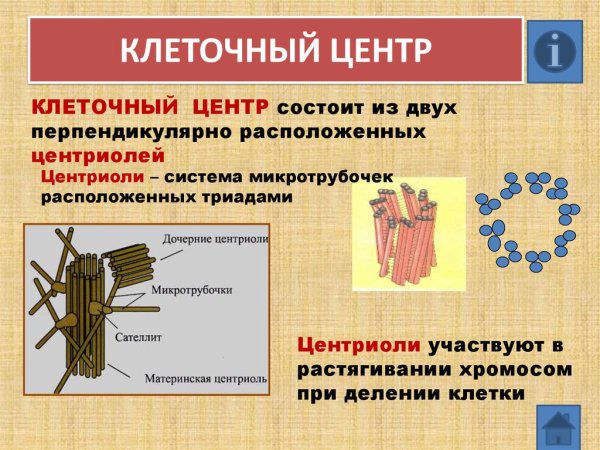 КЛЕТОЧНЫЙ ЦЕНТР

i

КЛЕТОЧНЫЙ ЦЕНТР состоит из двух перпендикулярно расположенных центриолей

Центриоли – система микротрубочек расположенных триадами

Дочерние центриоли

Микротрубочки

Сателлит

Материнская центриоль

Центриоли участвуют в растягивании хромосом при делении клетки